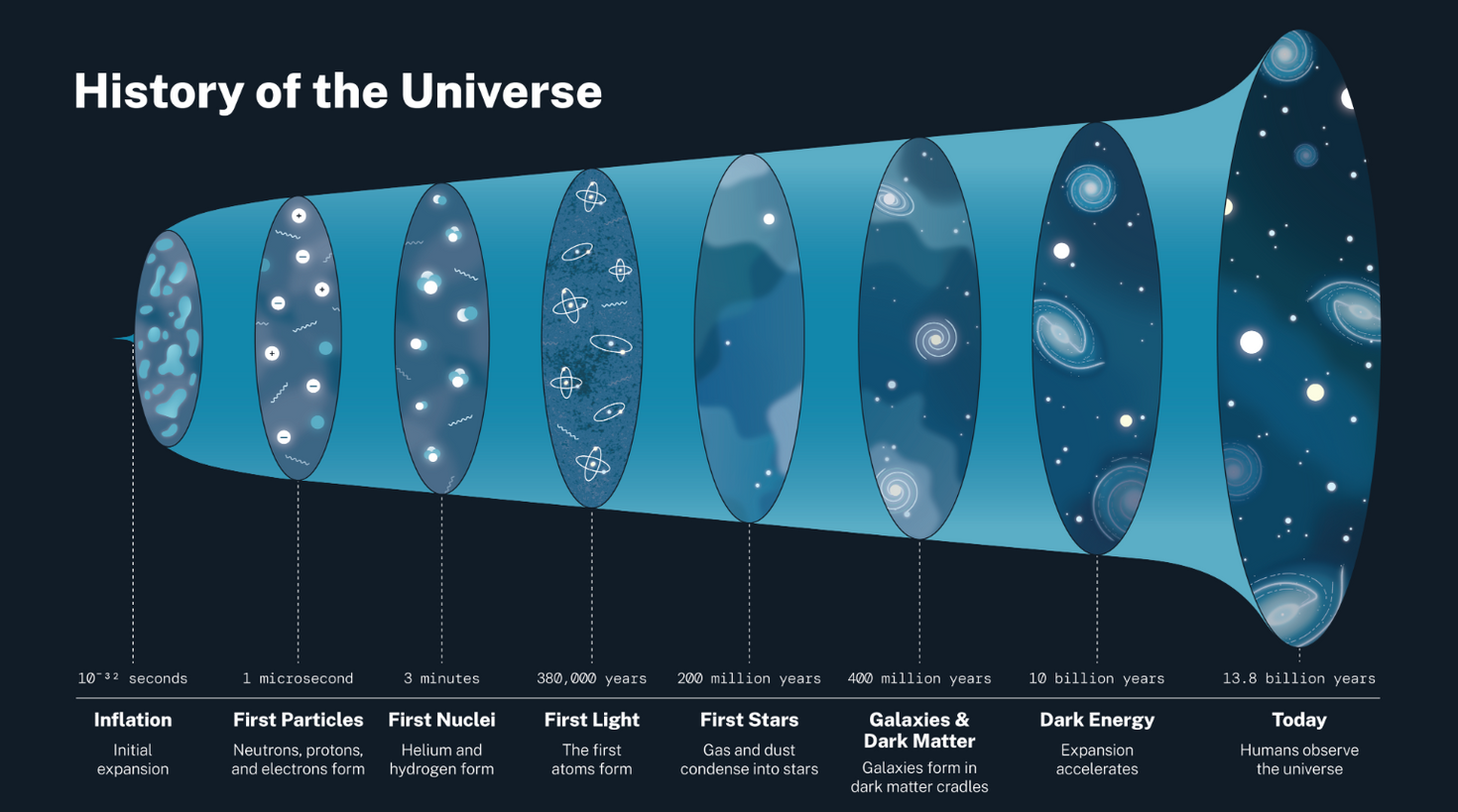 History of the Universe

$10^{-32}$ seconds

Inflation

Initial expansion

1 microsecond

First Particles

Neutrons, protons, and electrons form

3 minutes

First Nuclei

Helium and hydrogen form

380,000 years

First Light

The first atoms form

200 million years

First Stars

Gas and dust condense into stars

400 million years

Galaxies & Dark Matter

Galaxies form in dark matter cradles

10 billion years

Dark Energy

Expansion accelerates

13.8 billion years

Today

Humans observe the universe